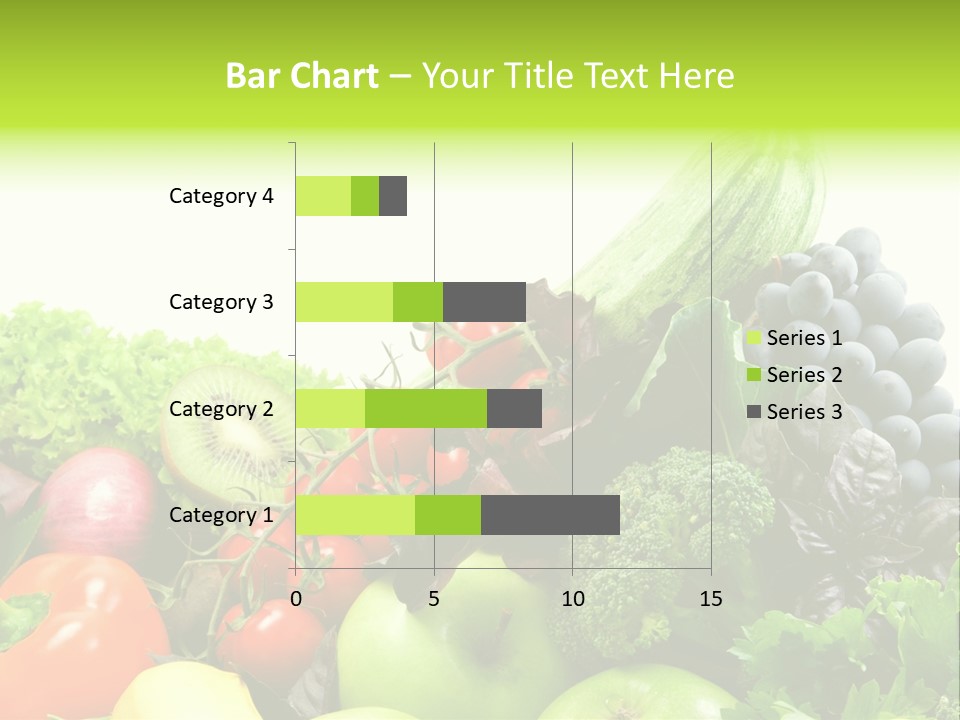 Bar Chart – Your Title Text Here

Category 4
Category 3
Category 2
Category 1

0
5
10
15

Series 1
Series 2
Series 3